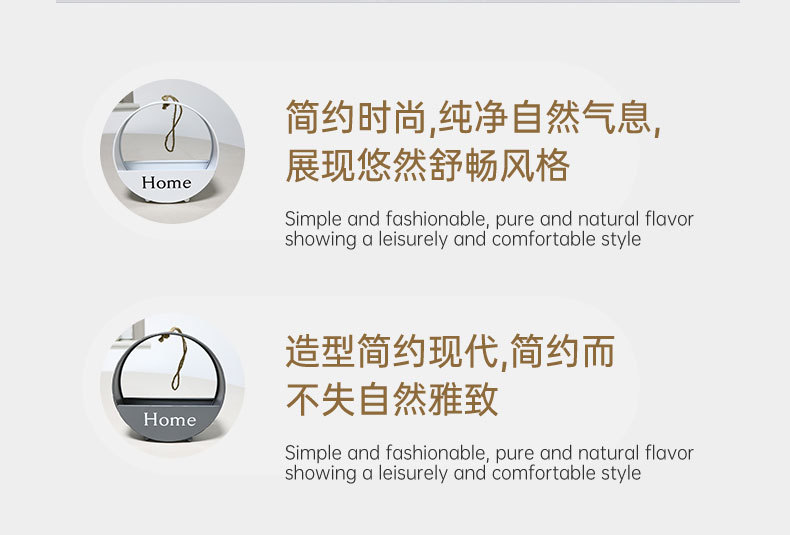 Home

简约时尚,纯净自然气息,
展现悠然舒畅风格

Simple and fashionable, pure and natural flavor
showing a leisurely and comfortable style

Home

造型简约现代,简约而
不失自然雅致

Simple and fashionable, pure and natural flavor
showing a leisurely and comfortable style